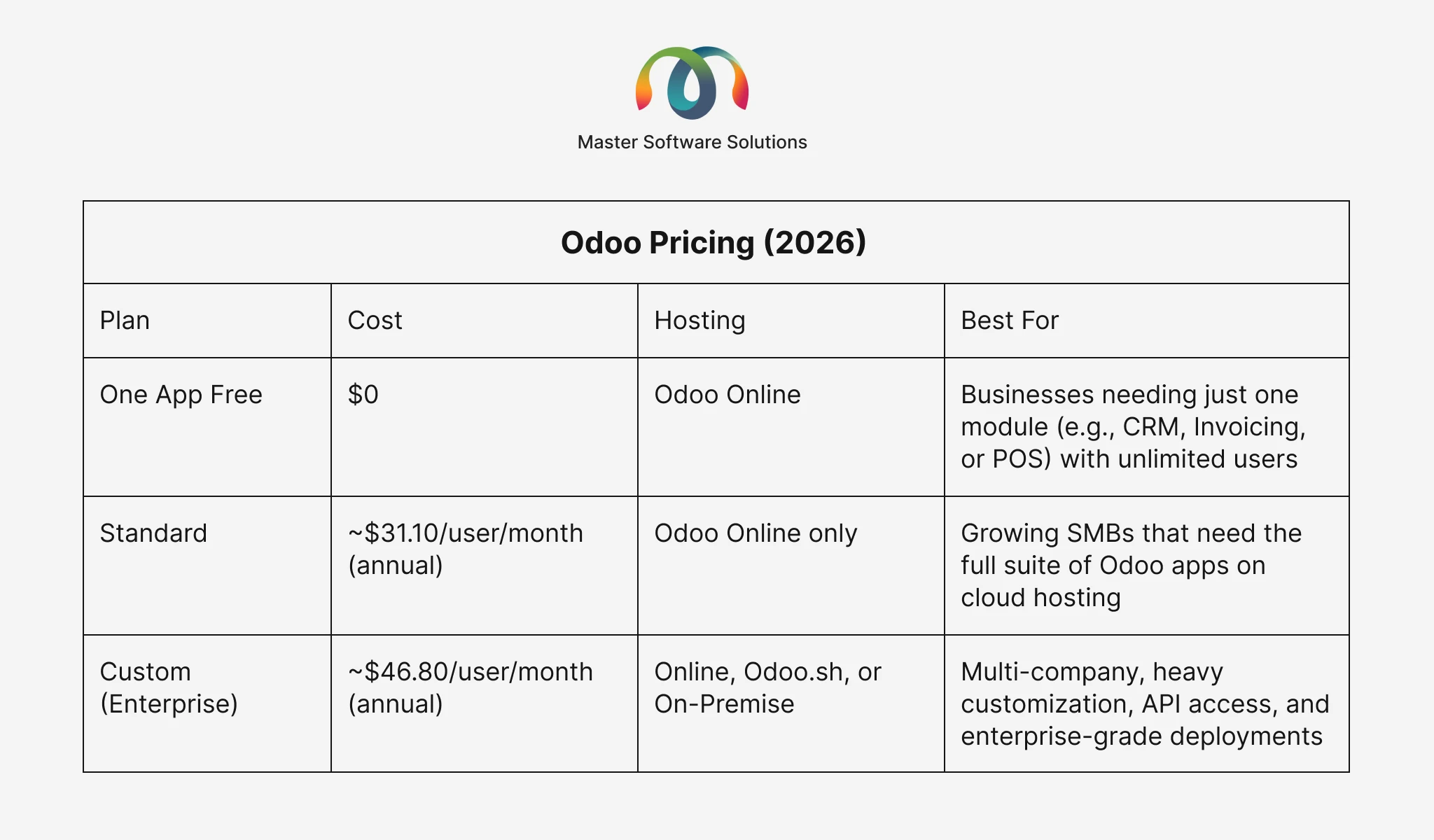 Master Software Solutions

Odoo Pricing (2026)

| Plan | Cost | Hosting | Best For |
|---|---|---|---|
| One App Free | \$0 | Odoo Online | Businesses needing just one module (e.g., CRM, Invoicing, or POS) with unlimited users |
| Standard | ~\$31.10/user/month (annual) | Odoo Online only | Growing SMBs that need the full suite of Odoo apps on cloud hosting |
| Custom (Enterprise) | ~\$46.80/user/month (annual) | Online, Odoo.sh, or On-Premise | Multi-company, heavy customization, API access, and enterprise-grade deployments |